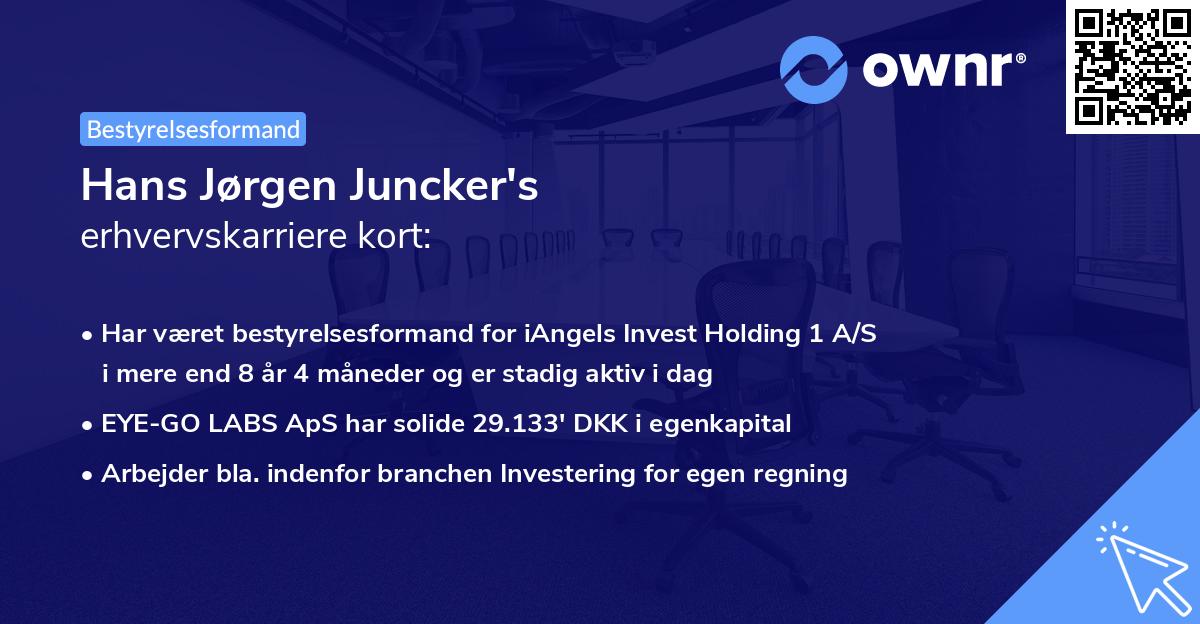 ownr®

Bestyrelsesformand

Hans Jørgen Juncker's
erhvervskarriere kort:

• Har været bestyrelsesformand for iAngels Invest Holding 1 A/S i mere end 8 år 4 måneder og er stadig aktiv i dag
• EYE-GO LABS ApS har solide 29.133' DKK i egenkapital
• Arbejder bla. indenfor branchen Investering for egen regning